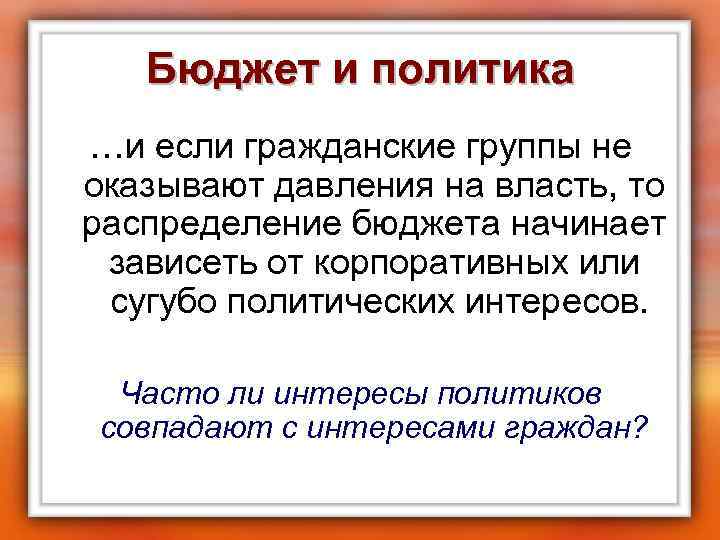 Бюджет и политика

…и если гражданские группы не оказывают давления на власть, то распределение бюджета начинает зависеть от корпоративных или сугубо политических интересов.

Часто ли интересы политиков совпадают с интересами граждан?